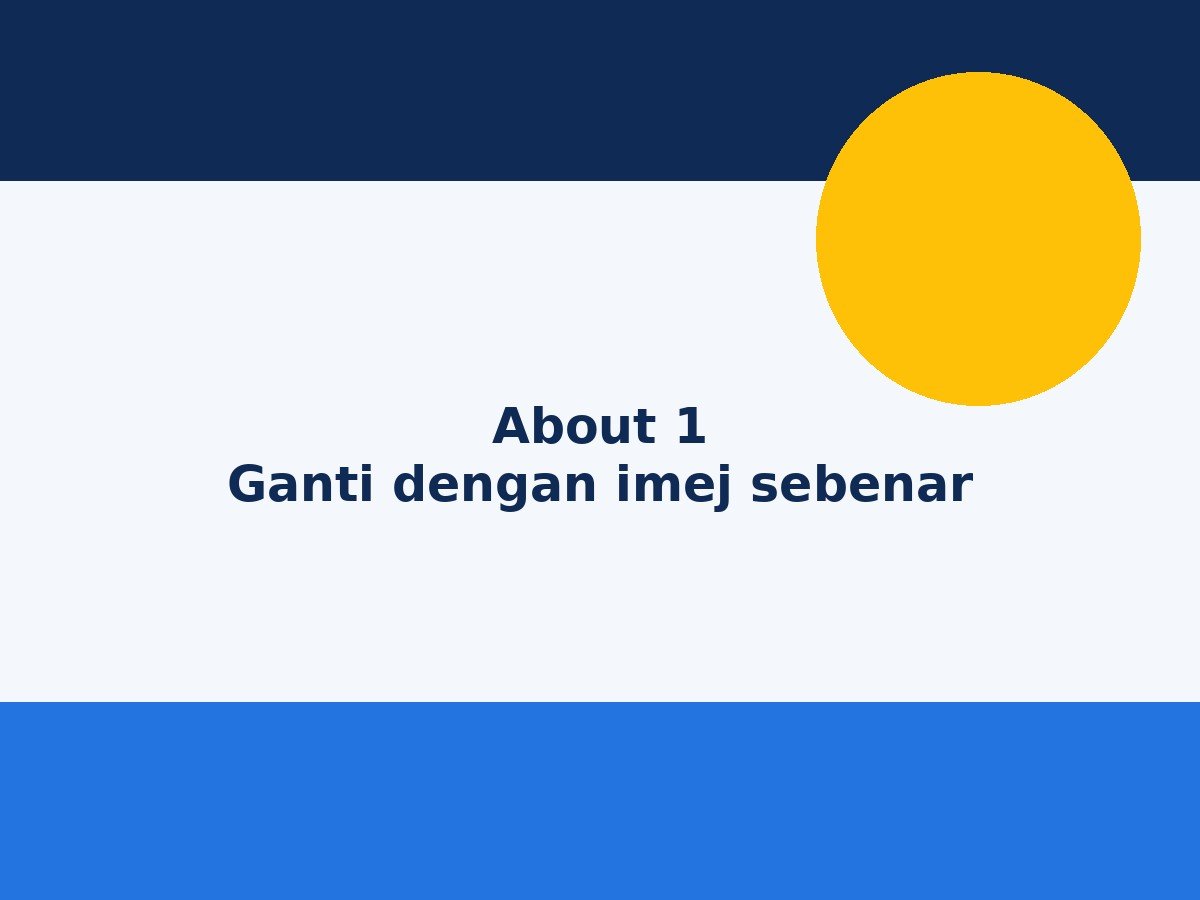 About 1
Ganti dengan imej sebenar